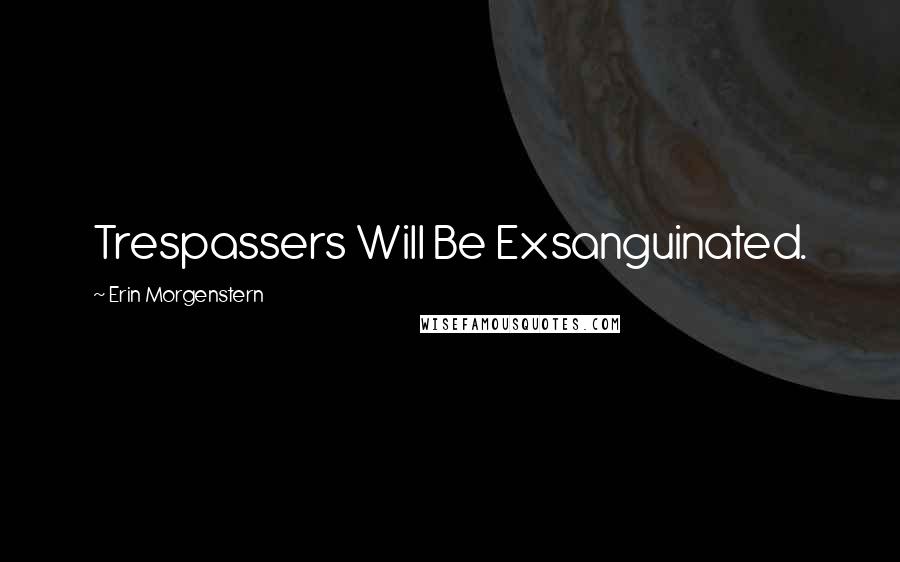 Trespassers Will Be Exsanguinated.

~ Erin Morgenstern

WISEFAMOUSQUOTES.COM